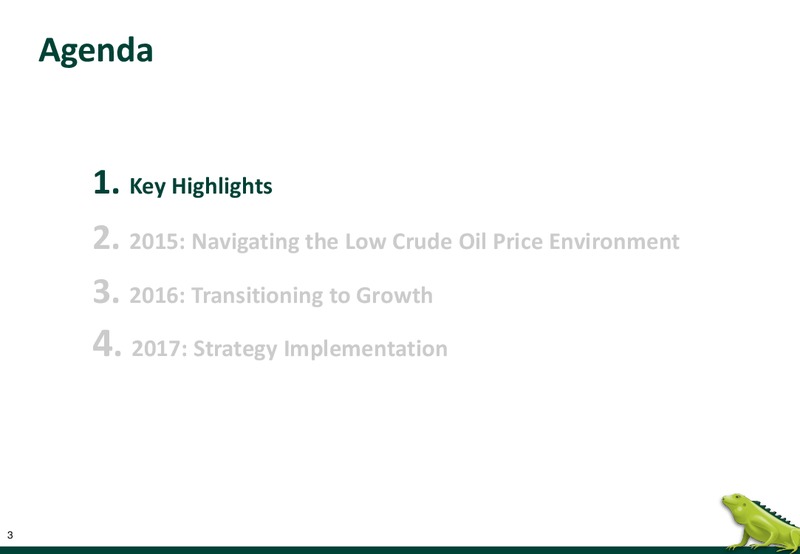 Agenda

1. Key Highlights

2. 2015: Navigating the Low Crude Oil Price Environment

3. 2016: Transitioning to Growth

4. 2017: Strategy Implementation

3